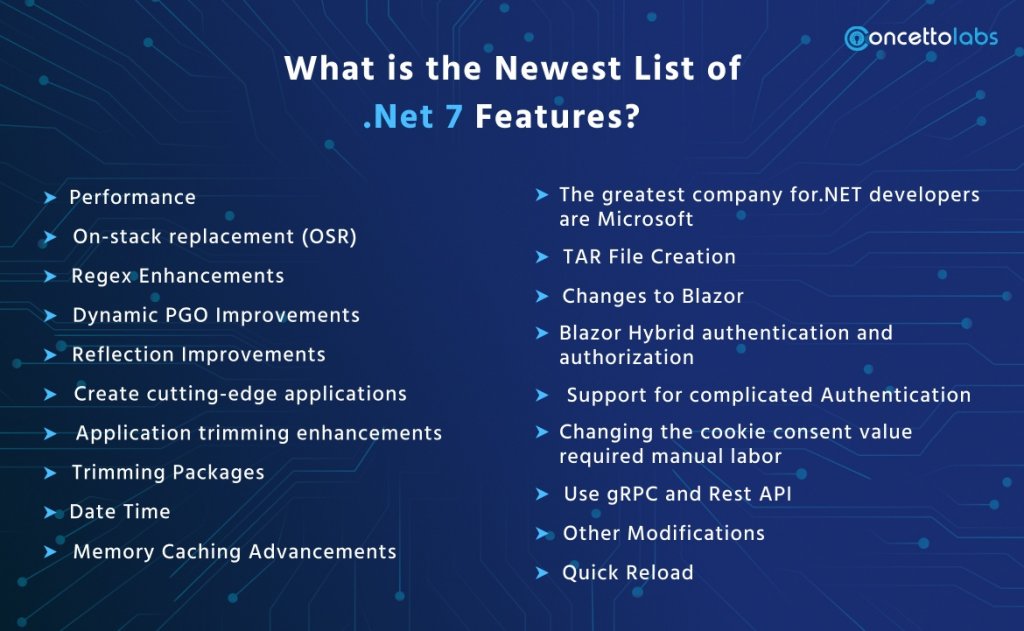 concettolabs

What is the Newest List of .Net 7 Features?

➤ Performance
➤ On-stack replacement (OSR)
➤ Regex Enhancements
➤ Dynamic PGO Improvements
➤ Reflection Improvements
➤ Create cutting-edge applications
➤ Application trimming enhancements
➤ Trimming Packages
➤ Date Time
➤ Memory Caching Advancements

➤ The greatest company for.NET developers are Microsoft
➤ TAR File Creation
➤ Changes to Blazor
➤ Blazor Hybrid authentication and authorization
➤ Support for complicated Authentication
➤ Changing the cookie consent value required manual labor
➤ Use gRPC and Rest API
➤ Other Modifications
➤ Quick Reload